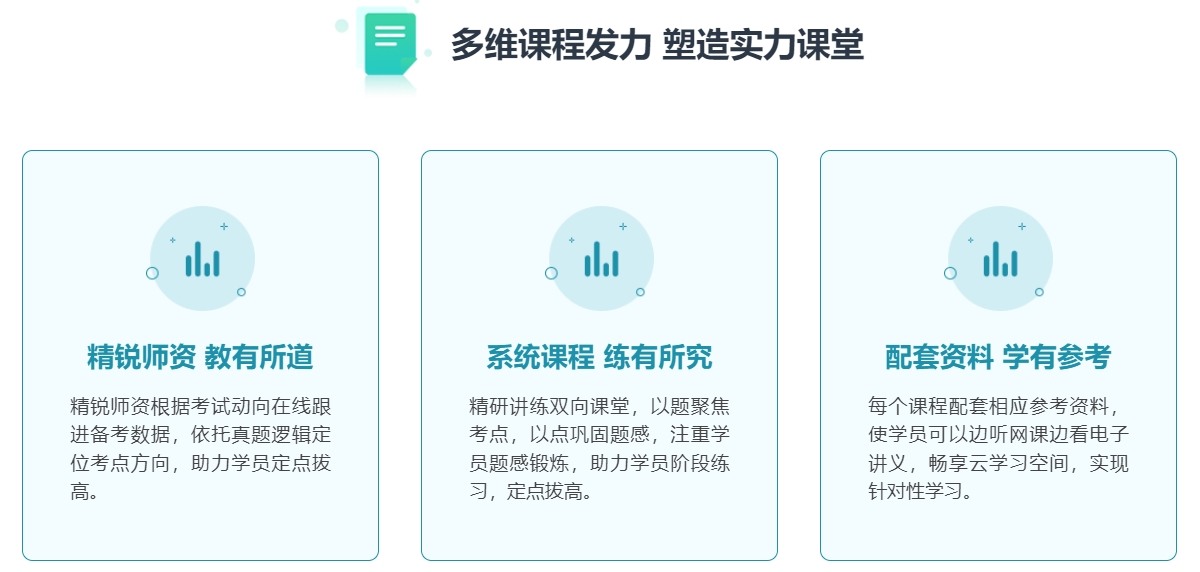 多维课程发力 塑造实力课堂

精锐师资 教有所道

精锐师资根据考试动向在线跟进备考数据，依托真题逻辑定位考点方向，助力学员定点拔高。

系统课程 练有所究

精研讲练双向课堂，以题聚焦考点，以点巩固题感，注重学员题感锻炼，助力学员阶段练习，定点拔高。

配套资料 学有参考

每个课程配套相应参考资料，使学员可以边听网课边看电子讲义，畅享云学习空间，实现针对性学习。